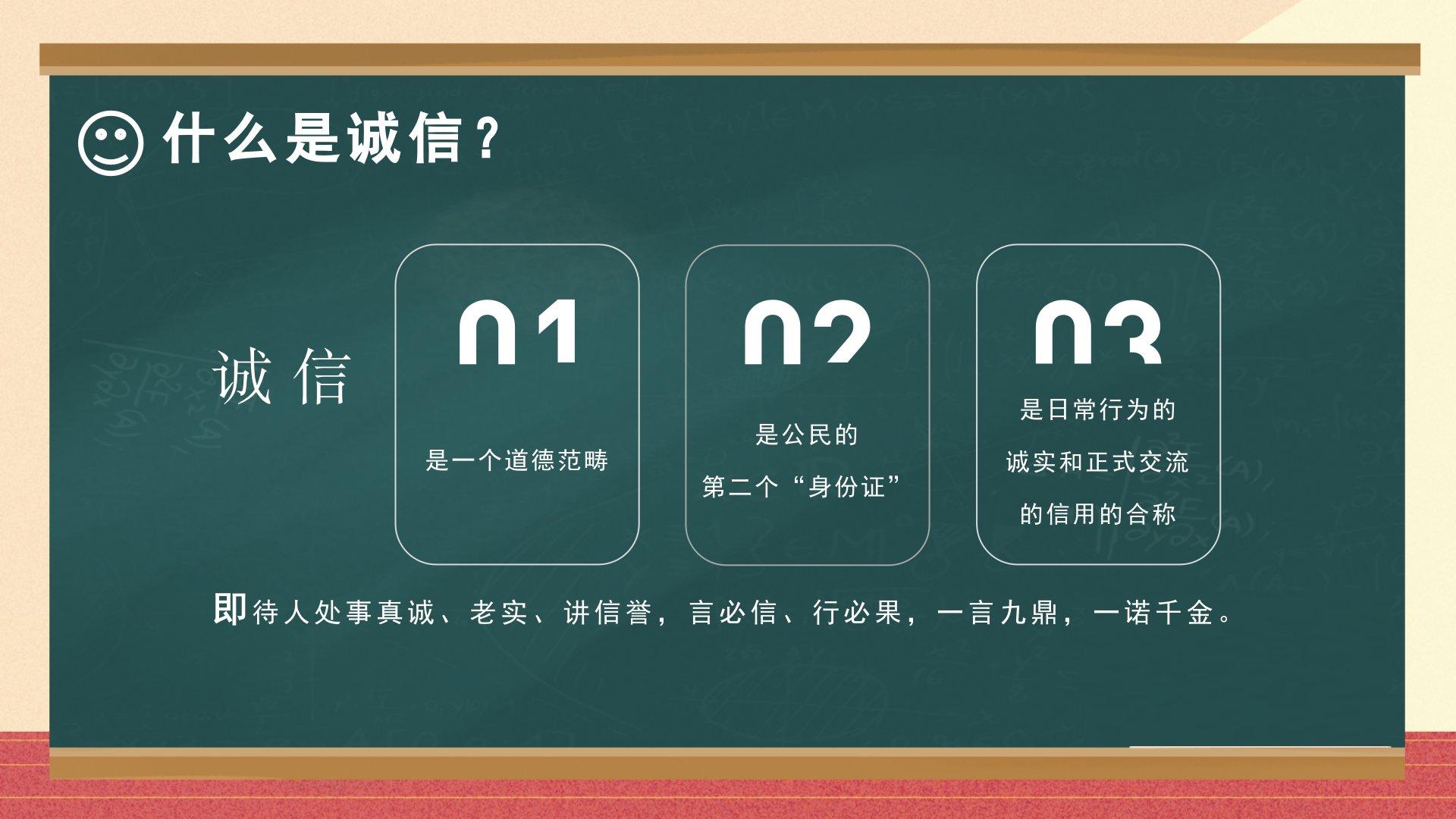 什么是诚信？

诚信

01

是一个道德范畴

02

是公民的
第二个“身份证”

03

是日常行为的
诚实和正式交流
的信用的合称

即待人处事真诚、老实、讲信誉，言必信、行必果，一言九鼎，一诺千金。